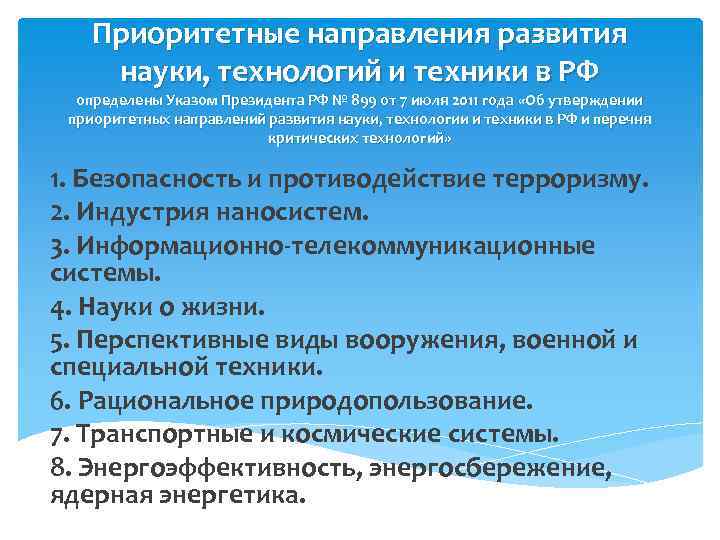 Приоритетные направления развития науки, технологий и техники в РФ
определены Указом Президента РФ № 899 от 7 июля 2011 года «Об утверждении приоритетных направлений развития науки, технологии и техники в РФ и перечня критических технологий»

1. Безопасность и противодействие терроризму.
2. Индустрия наносистем.
3. Информационно-телекоммуникационные системы.
4. Науки о жизни.
5. Перспективные виды вооружения, военной и специальной техники.
6. Рациональное природопользование.
7. Транспортные и космические системы.
8. Энергоэффективность, энергосбережение, ядерная энергетика.